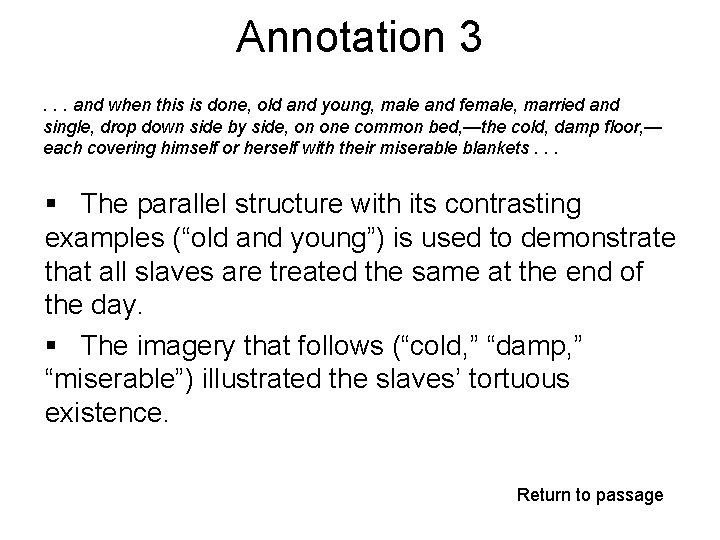 Annotation 3

. . . and when this is done, old and young, male and female, married and single, drop down side by side, on one common bed,—the cold, damp floor,—each covering himself or herself with their miserable blankets . . .

• The parallel structure with its contrasting examples ("old and young") is used to demonstrate that all slaves are treated the same at the end of the day.

• The imagery that follows ("cold," "damp," "miserable") illustrated the slaves' tortuous existence.

Return to passage